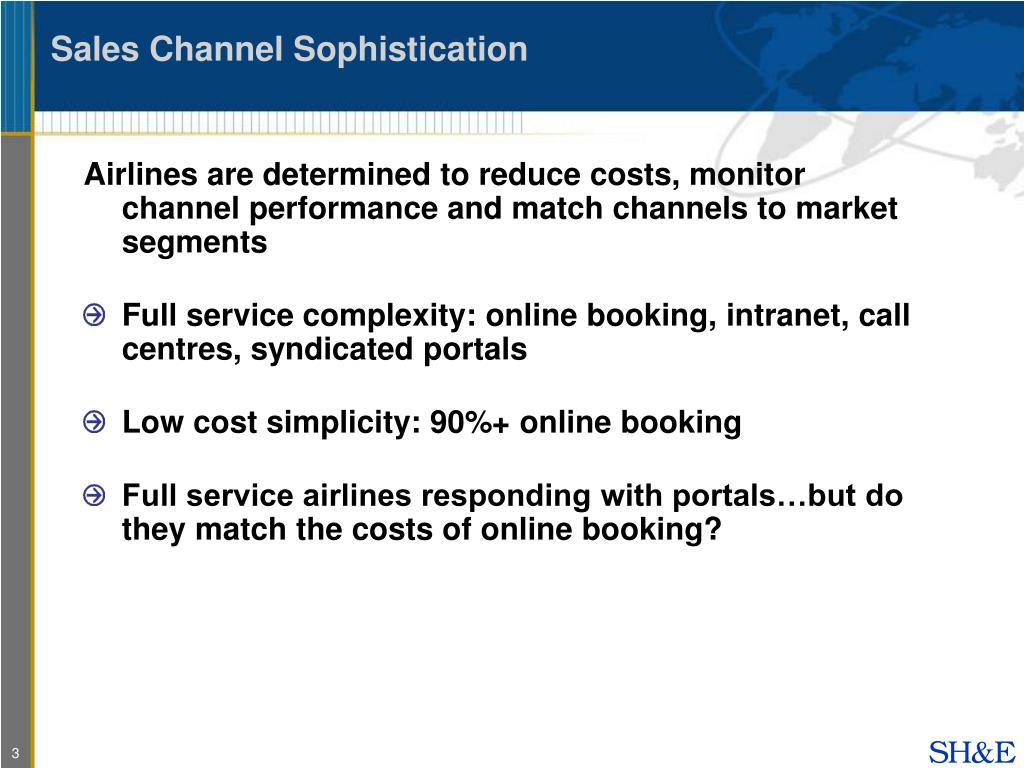 Sales Channel Sophistication

Airlines are determined to reduce costs, monitor channel performance and match channels to market segments

Full service complexity: online booking, intranet, call centres, syndicated portals

Low cost simplicity: 90%+ online booking

Full service airlines responding with portals…but do they match the costs of online booking?

3

SH&E